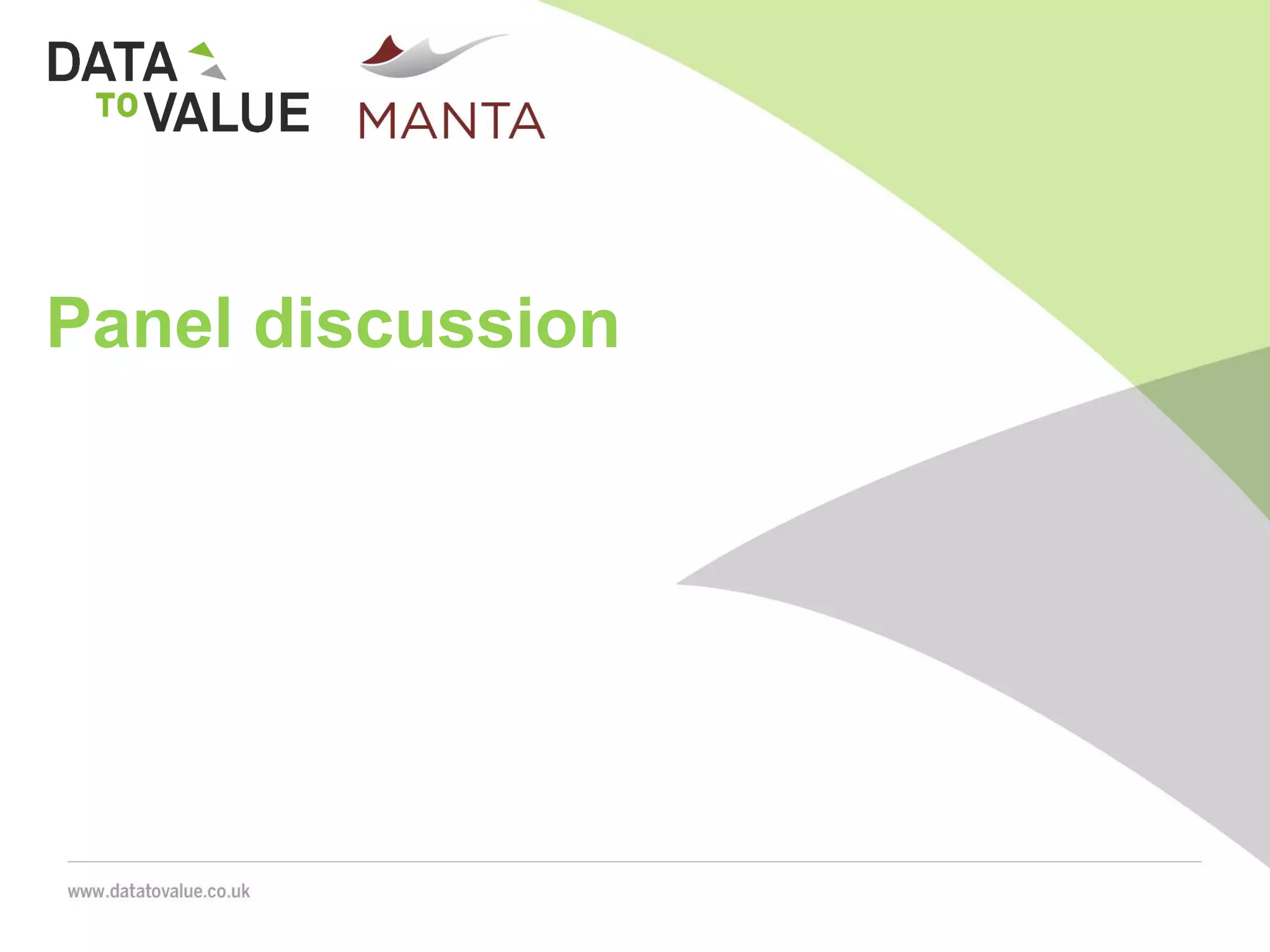 DATA TO VALUE

MANTA

Panel discussion

www.datatovalue.co.uk